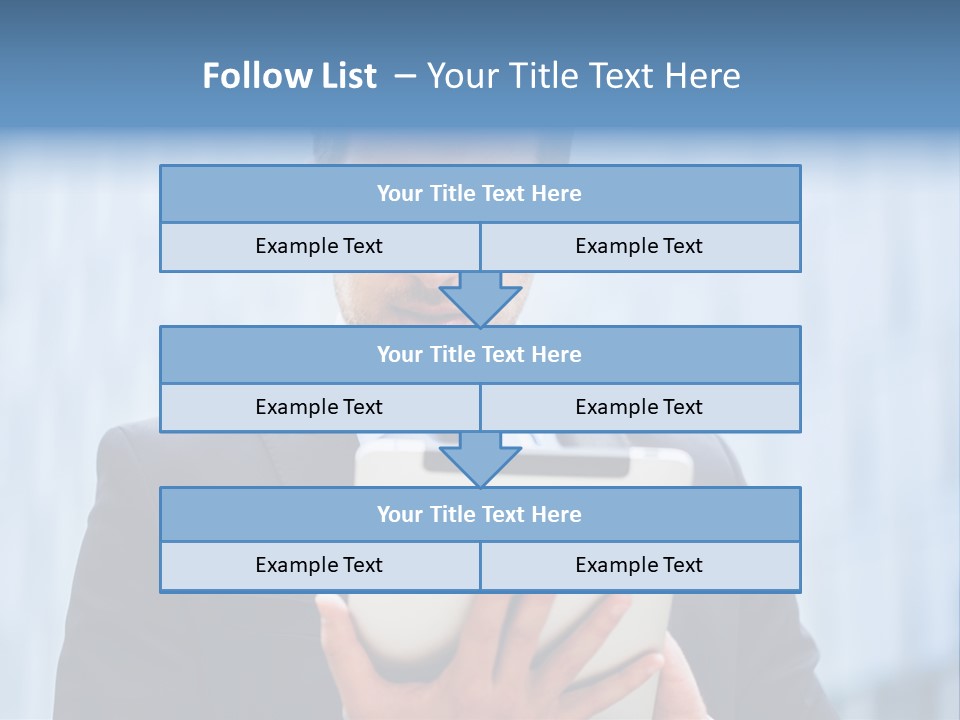 Follow List – Your Title Text Here

Your Title Text Here

Example Text

Example Text

Your Title Text Here

Example Text

Example Text

Your Title Text Here

Example Text

Example Text